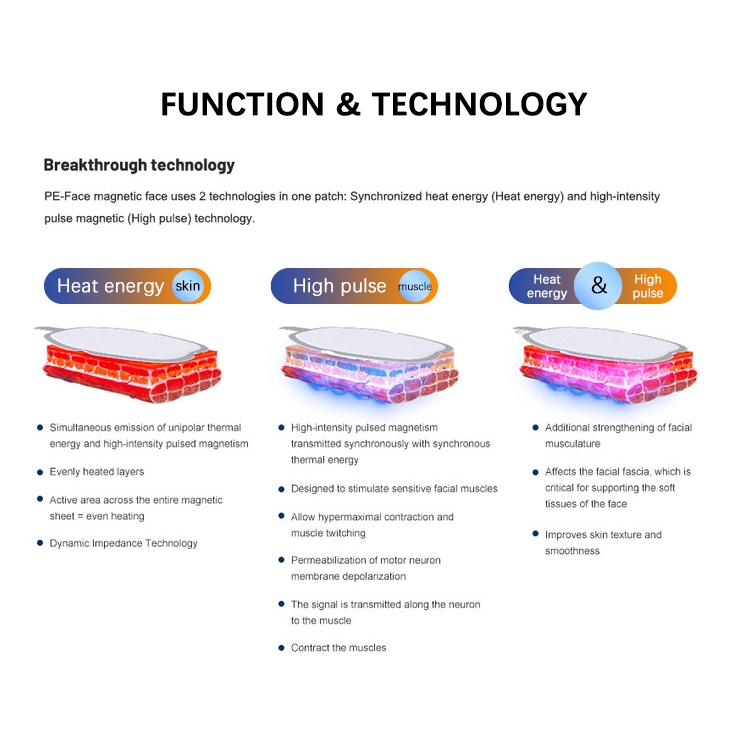 FUNCTION & TECHNOLOGY

Breakthrough technology

PE-Face magnetic face uses 2 technologies in one patch: Synchronized heat energy (Heat energy) and high-intensity pulse magnetic (High pulse) technology.

Heat energy skin

- Simultaneous emission of unipolar thermal energy and high-intensity pulsed magnetism
- Evenly heated layers
- Active area across the entire magnetic sheet = even heating
- Dynamic Impedance Technology

High pulse muscle

- High-intensity pulsed magnetism transmitted synchronously with synchronous thermal energy
- Designed to stimulate sensitive facial muscles
- Allow hypermaximal contraction and muscle twitching
- Permeabilization of motor neuron membrane depolarization
- The signal is transmitted along the neuron to the muscle
- Contract the muscles

Heat energy & High pulse

- Additional strengthening of facial musculature
- Affects the facial fascia, which is critical for supporting the soft tissues of the face
- Improves skin texture and smoothness